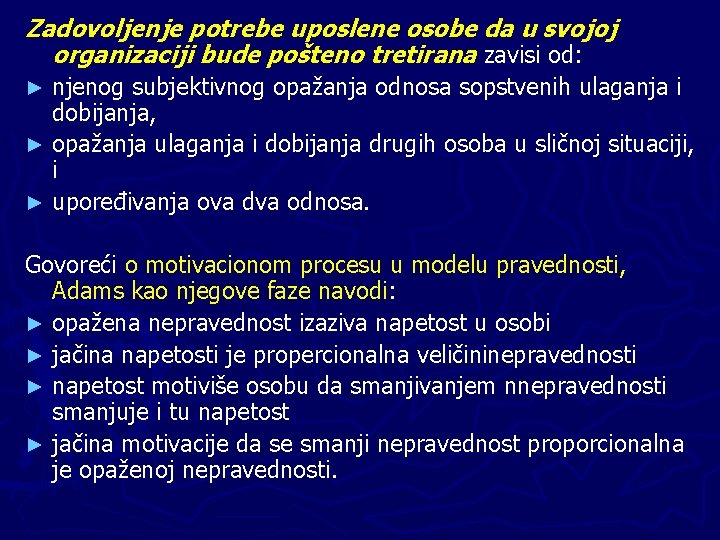 Zadovoljenje potrebe uposlene osobe da u svojoj organizaciji bude pošteno tretirana zavisi od:
► njenog subjektivnog opažanja odnosa sopstvenih ulaganja i dobijanja,
► opažanja ulaganja i dobijanja drugih osoba u sličnoj situaciji, i
► upoređivanja ova dva odnosa.

Govoreći o motivacionom procesu u modelu pravednosti, Adams kao njegove faze navodi:
► opažena nepravednost izaziva napetost u osobi
► jačina napetosti je propercionalna veličininepravednosti
► napetost motiviše osobu da smanjivanjem nnepravednosti smanjuje i tu napetost
► jačina motivacije da se smanji nepravednost proporcionalna je opaženoj nepravednosti.